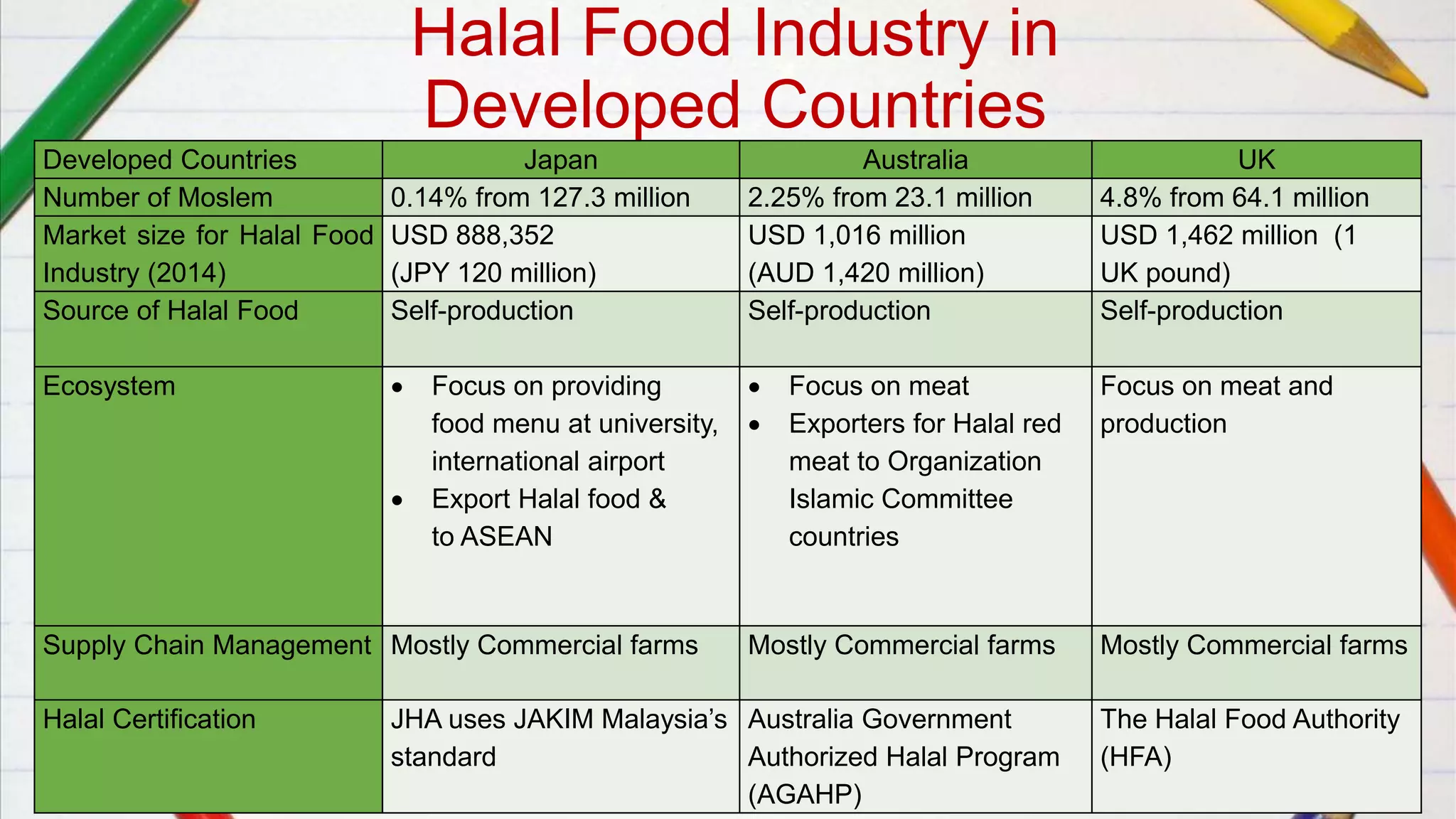 Halal Food Industry in Developed Countries

| Developed Countries | Japan | Australia | UK |
|---|---|---|---|
| Number of Moslem | 0.14% from 127.3 million | 2.25% from 23.1 million | 4.8% from 64.1 million |
| Market size for Halal Food Industry (2014) | USD 888,352 (JPY 120 million) | USD 1,016 million (AUD 1,420 million) | USD 1,462 million (1 UK pound) |
| Source of Halal Food | Self-production | Self-production | Self-production |
| Ecosystem | • Focus on providing food menu at university, international airport • Export Halal food & to ASEAN | • Focus on meat • Exporters for Halal red meat to Organization Islamic Committee countries | Focus on meat and production |
| Supply Chain Management | Mostly Commercial farms | Mostly Commercial farms | Mostly Commercial farms |
| Halal Certification | JHA uses JAKIM Malaysia's standard | Australia Government Authorized Halal Program (AGAHP) | The Halal Food Authority (HFA) |